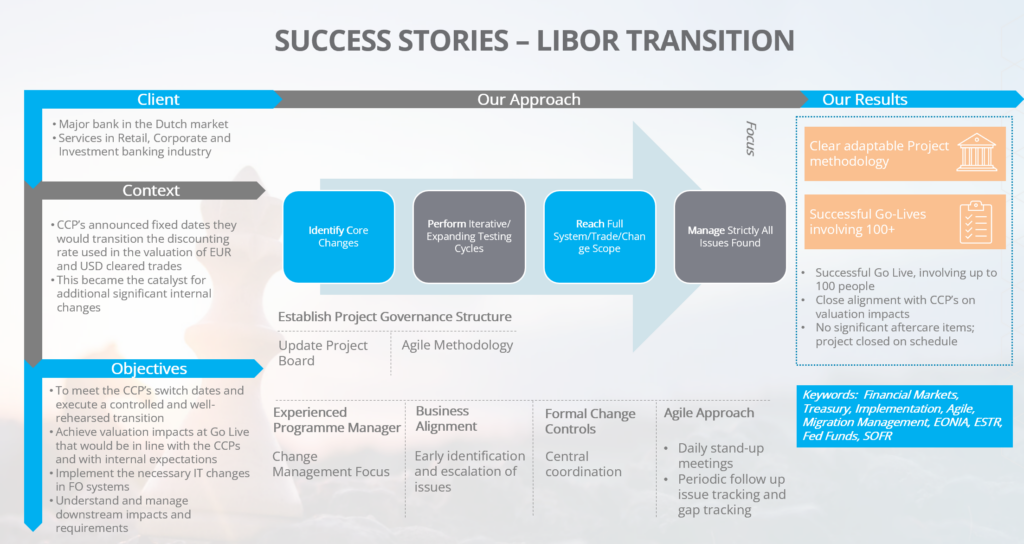 SUCCESS STORIES – LIBOR TRANSITION

Client

• Major bank in the Dutch market
• Services in Retail, Corporate and Investment banking industry

Context

• CCP's announced fixed dates they would transition the discounting rate used in the valuation of EUR and USD cleared trades
• This became the catalyst for additional significant internal changes

Objectives

• To meet the CCP's switch dates and execute a controlled and well-rehearsed transition
• Achieve valuation impacts at Go Live that would be in line with the CCPs and with internal expectations
• Implement the necessary IT changes in FO systems
• Understand and manage downstream impacts and requirements

Our Approach

Focus

Identify Core Changes

Perform Iterative/ Expanding Testing Cycles

Reach Full System/Trade/Change Scope

Manage Strictly All Issues Found

Establish Project Governance Structure

Update Project Board

Agile Methodology

Experienced Programme Manager

Change Management Focus

Business Alignment

Early identification and escalation of issues

Formal Change Controls

Central coordination

Agile Approach

• Daily stand-up meetings
• Periodic follow up issue tracking and gap tracking

Our Results

Clear adaptable Project methodology

Successful Go-Lives involving 100+

• Successful Go Live, involving up to 100 people
• Close alignment with CCP's on valuation impacts
• No significant aftercare items; project closed on schedule

Keywords: Financial Markets, Treasury, Implementation, Agile, Migration Management, EONIA, ESTR, Fed Funds, SOFR